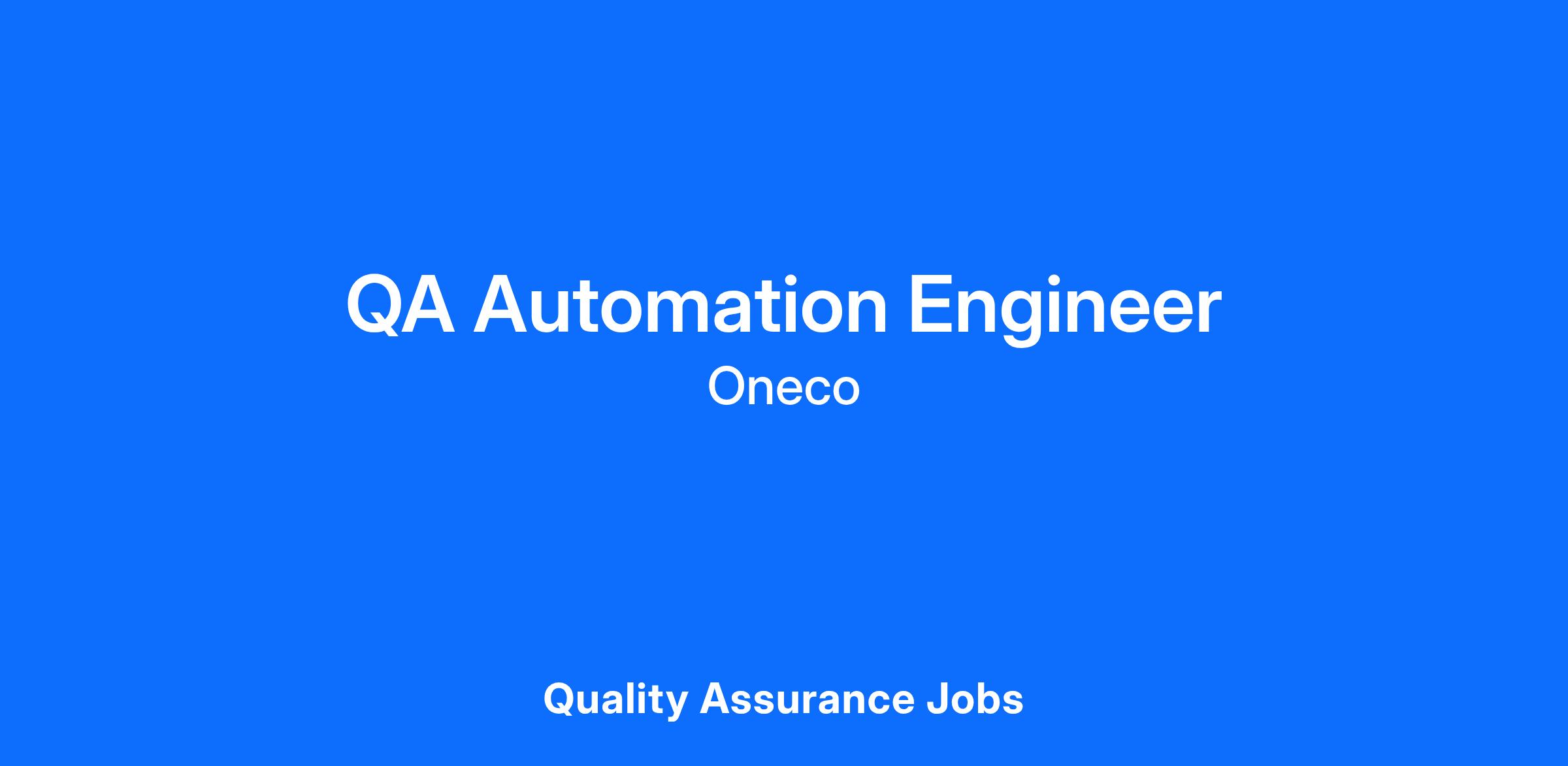 QA Automation Engineer

Oneco

Quality Assurance Jobs